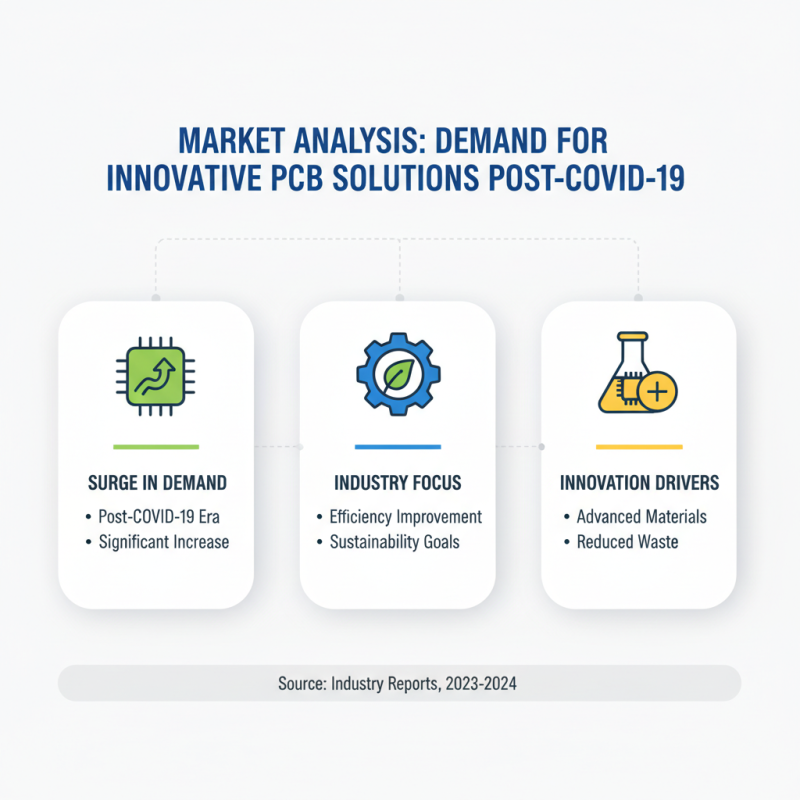 MARKET ANALYSIS: DEMAND FOR INNOVATIVE PCB SOLUTIONS POST-COVID-19

SURGE IN DEMAND
• Post-COVID-19 Era
• Significant Increase

INDUSTRY FOCUS
• Efficiency Improvement
• Sustainability Goals

INNOVATION DRIVERS
• Advanced Materials
• Reduced Waste

Source: Industry Reports, 2023-2024